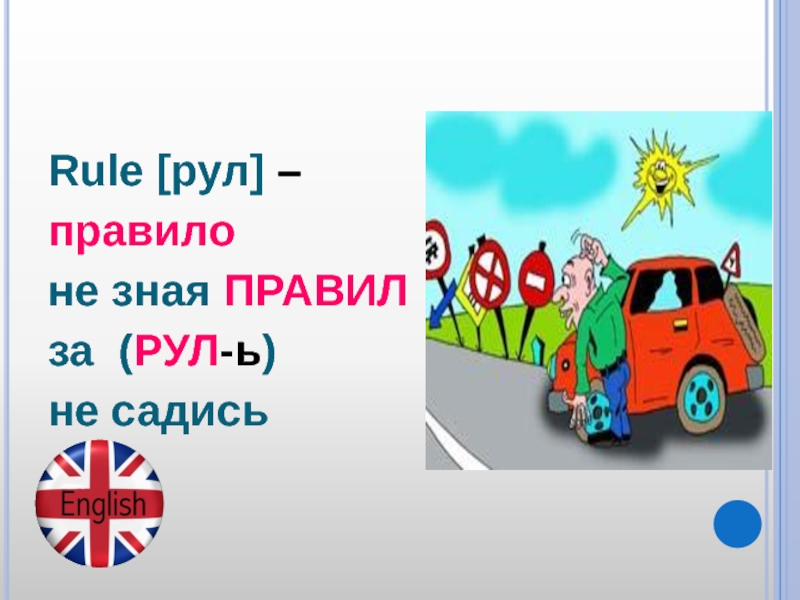 Rule [рул] –
правило
не зная ПРАВИЛ
за (РУЛ-ь)
не садись

English